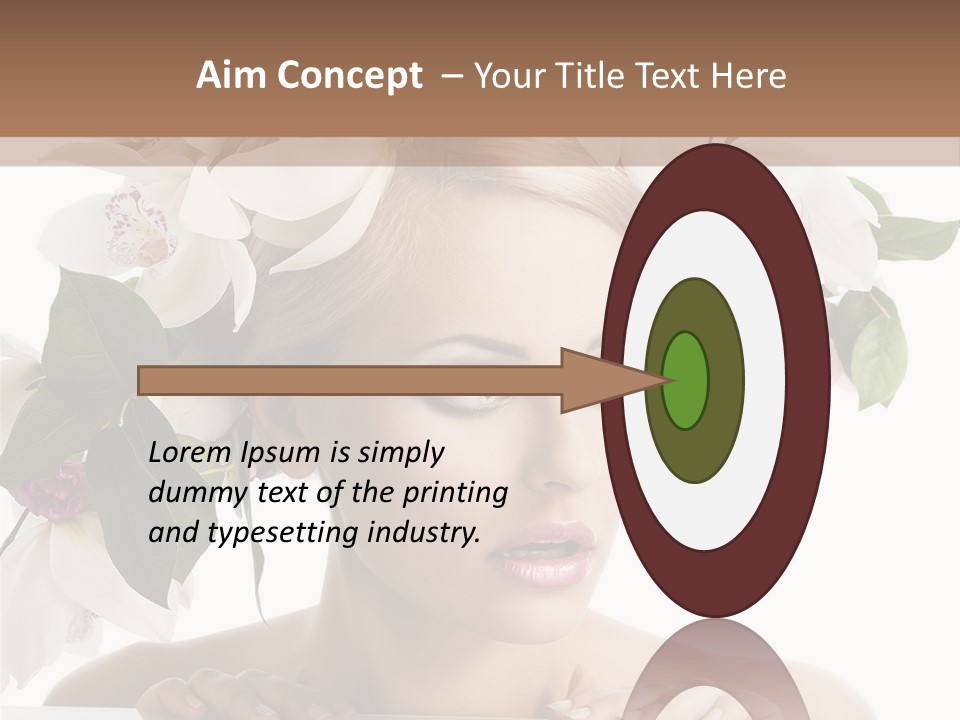 Aim Concept – Your Title Text Here

Lorem Ipsum is simply dummy text of the printing and typesetting industry.